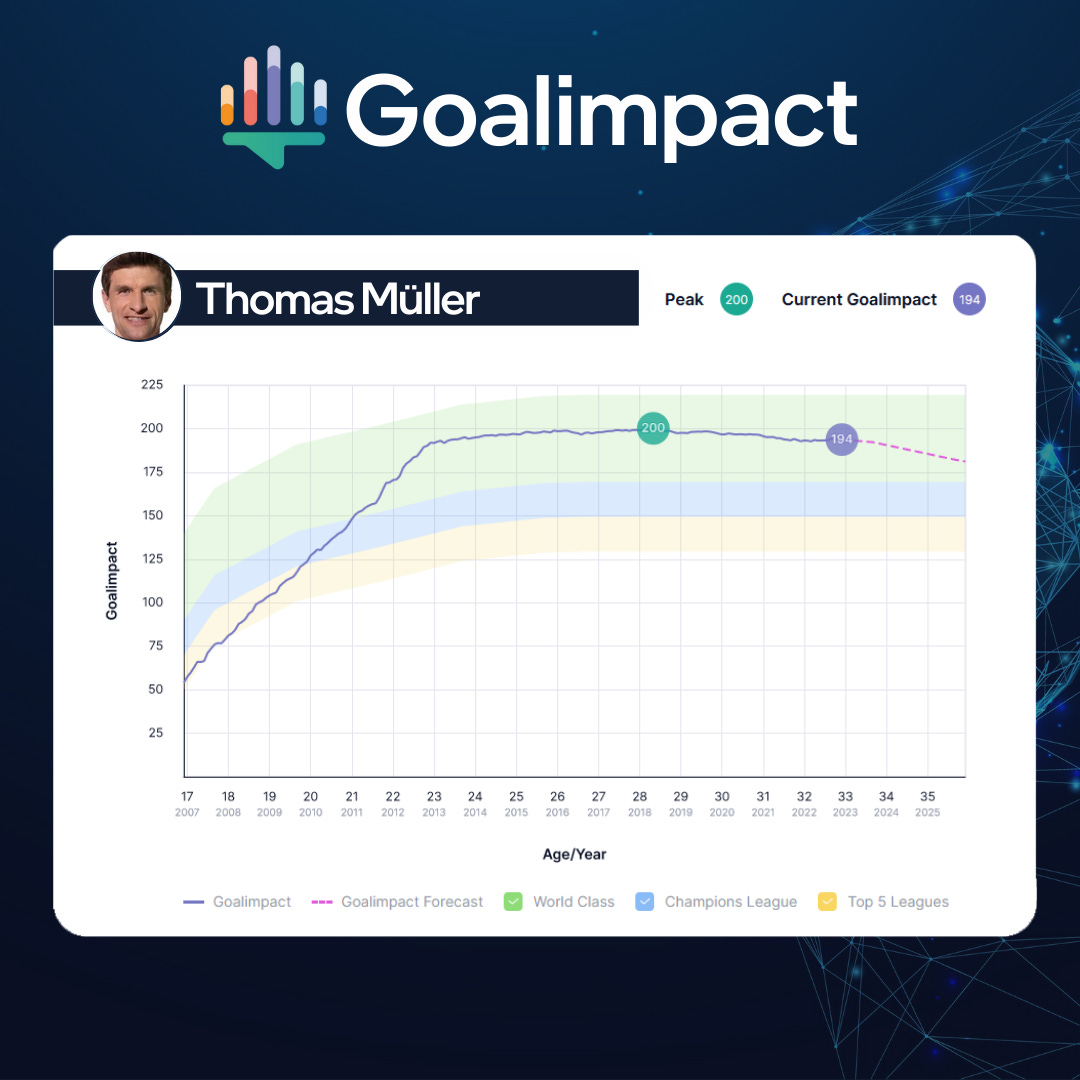 Goalimpact

Thomas Müller

Peak 200 Current Goalimpact 194

Goalimpact

225
200
175
150
125
100
75
50
25

200
194

17 2007
18 2008
19 2009
20 2010
21 2011
22 2012
23 2013
24 2014
25 2015
26 2016
27 2017
28 2018
29 2019
30 2020
31 2021
32 2022
33 2023
34 2024
35 2025

Age/Year

Goalimpact Goalimpact Forecast World Class Champions League Top 5 Leagues